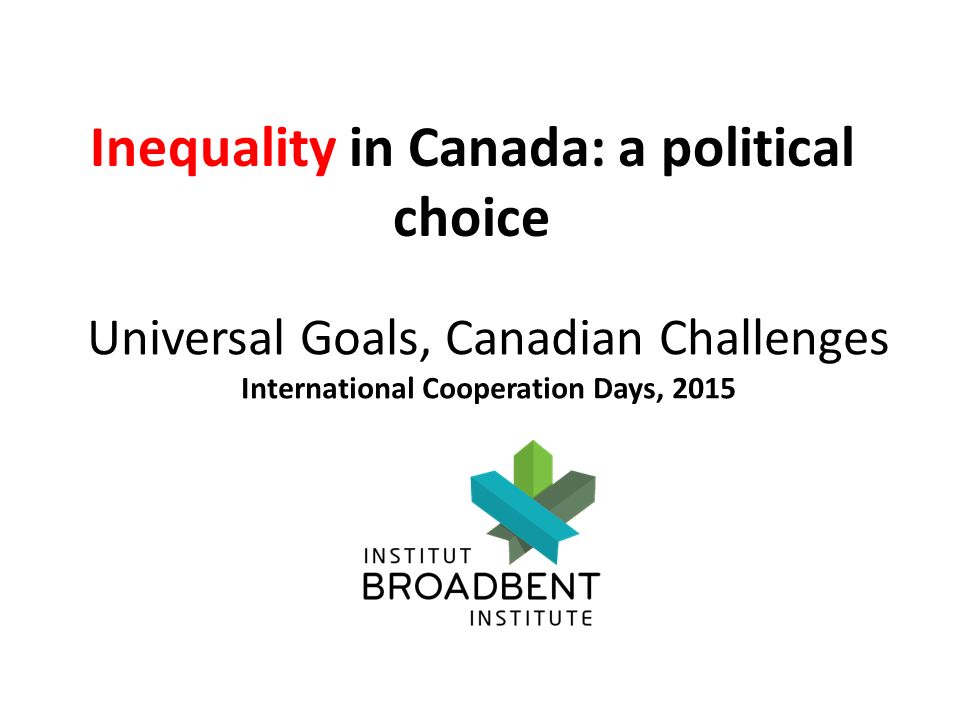 Inequality in Canada: a political choice

Universal Goals, Canadian Challenges

International Cooperation Days, 2015

INSTITUT
BROADBENT
INSTITUTE